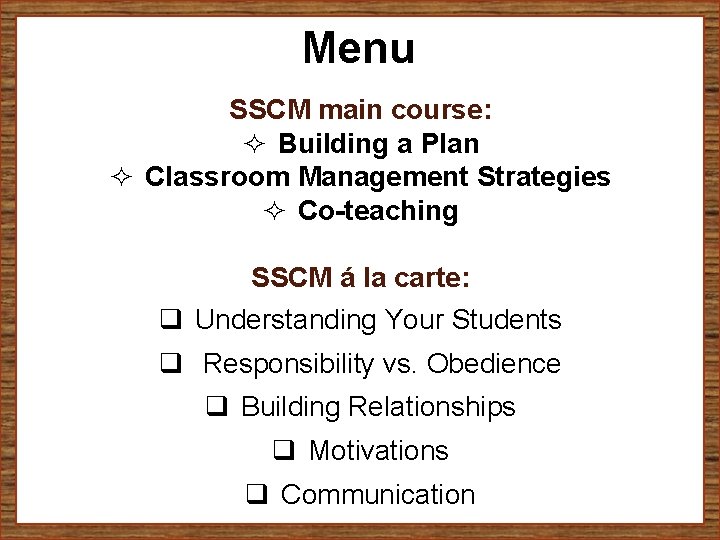 Menu

SSCM main course:
✧ Building a Plan
✧ Classroom Management Strategies
✧ Co-teaching

SSCM á la carte:
❑ Understanding Your Students
❑ Responsibility vs. Obedience
❑ Building Relationships
❑ Motivations
❑ Communication